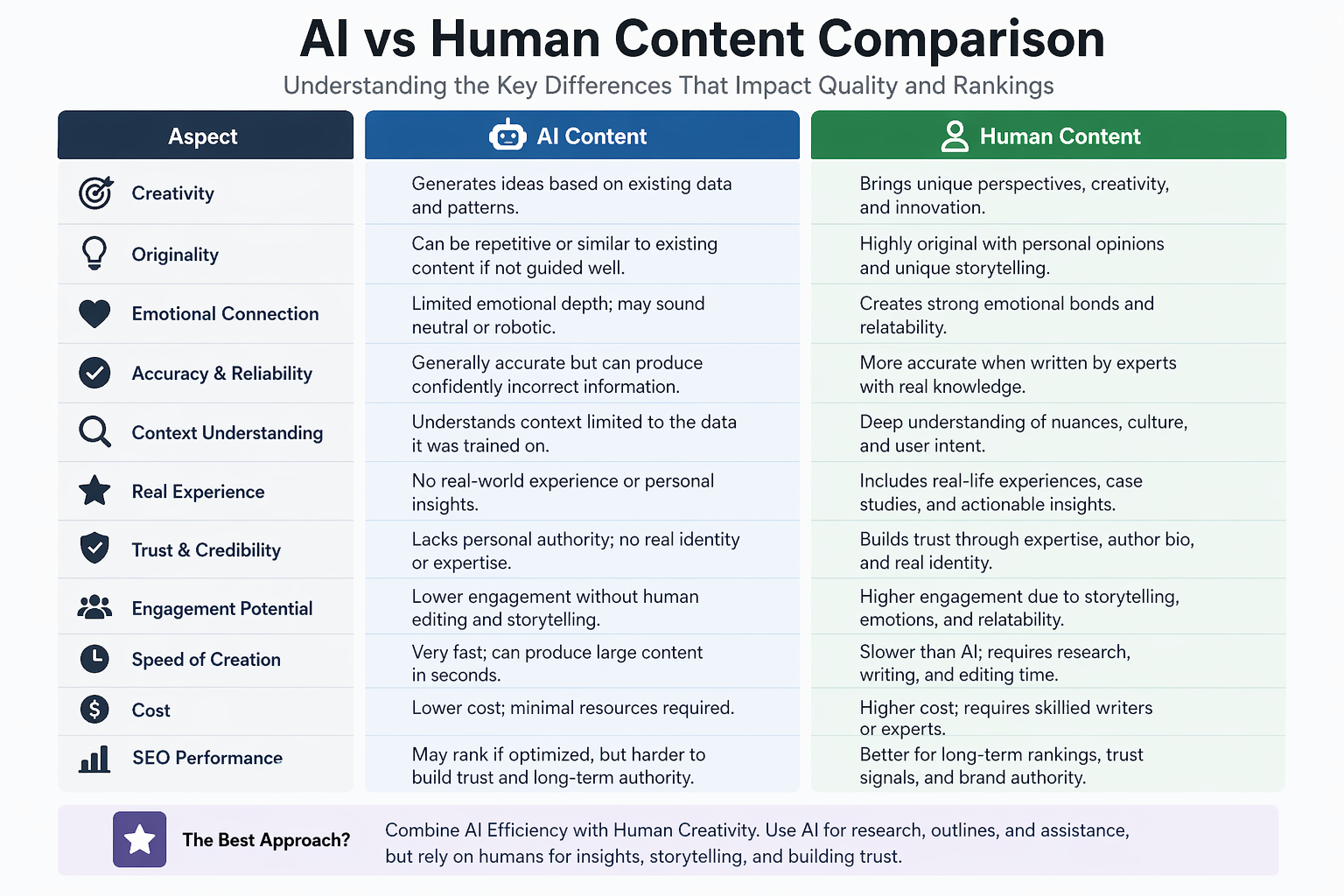 AI vs Human Content Comparison

Understanding the Key Differences That Impact Quality and Rankings

| Aspect | AI Content | Human Content |
|---|---|---|
| Creativity | Generates ideas based on existing data and patterns. | Brings unique perspectives, creativity, and innovation. |
| Originality | Can be repetitive or similar to existing content if not guided well. | Highly original with personal opinions and unique storytelling. |
| Emotional Connection | Limited emotional depth; may sound neutral or robotic. | Creates strong emotional bonds and relatability. |
| Accuracy & Reliability | Generally accurate but can produce confidently incorrect information. | More accurate when written by experts with real knowledge. |
| Context Understanding | Understands context limited to the data it was trained on. | Deep understanding of nuances, culture, and user intent. |
| Real Experience | No real-world experience or personal insights. | Includes real-life experiences, case studies, and actionable insights. |
| Trust & Credibility | Lacks personal authority; no real identity or expertise. | Builds trust through expertise, author bio, and real identity. |
| Engagement Potential | Lower engagement without human editing and storytelling. | Higher engagement due to storytelling, emotions, and relatability. |
| Speed of Creation | Very fast; can produce large content in seconds. | Slower than AI; requires research, writing, and editing time. |
| Cost | Lower cost; minimal resources required. | Higher cost; requires skillied writers or experts. |
| SEO Performance | May rank if optimized, but harder to build trust and long-term authority. | Better for long-term rankings, trust signals, and brand authority. |

The Best Approach? Combine AI Efficiency with Human Creativity. Use AI for research, outlines, and assistance, but rely on humans for insights, storytelling, and building trust.